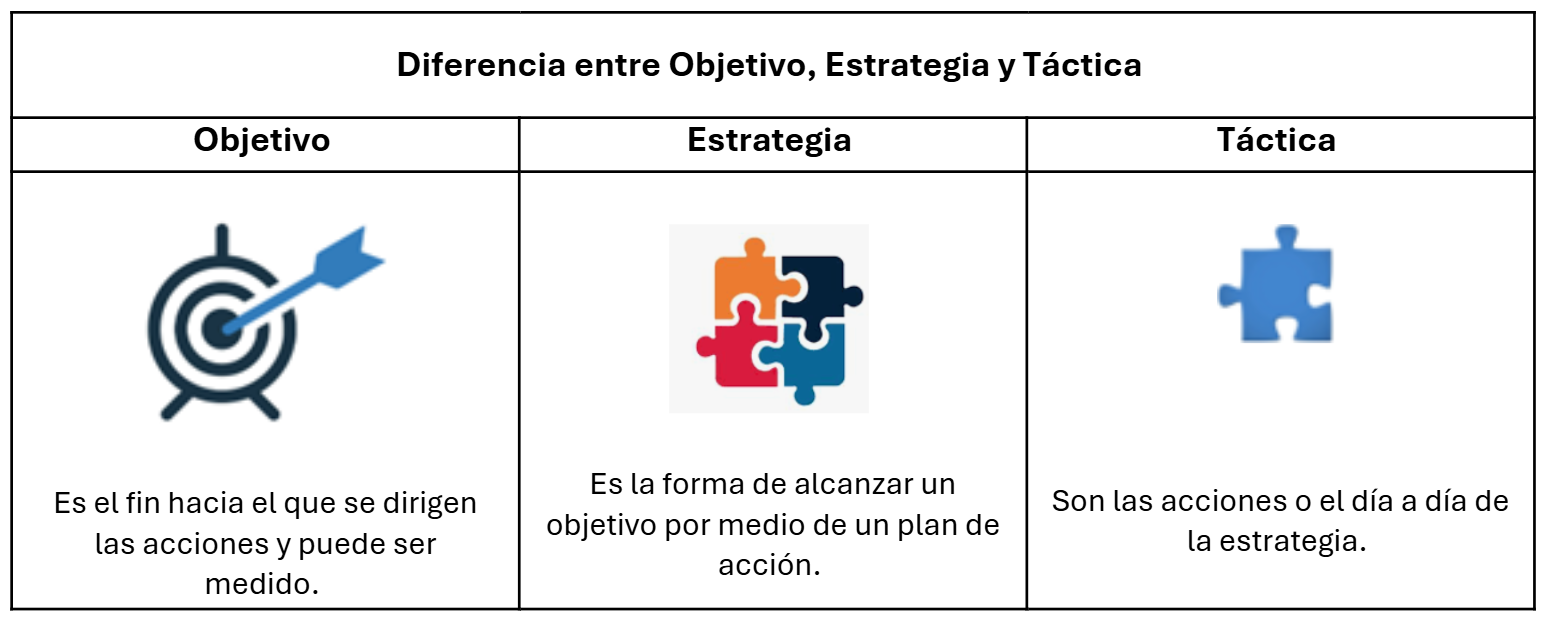 Diferencia entre Objetivo, Estrategia y Táctica

| Objetivo | Estrategia | Táctica |
|---|---|---|
| Es el fin hacia el que se dirigen las acciones y puede ser medido. | Es la forma de alcanzar un objetivo por medio de un plan de acción. | Son las acciones o el día a día de la estrategia. |